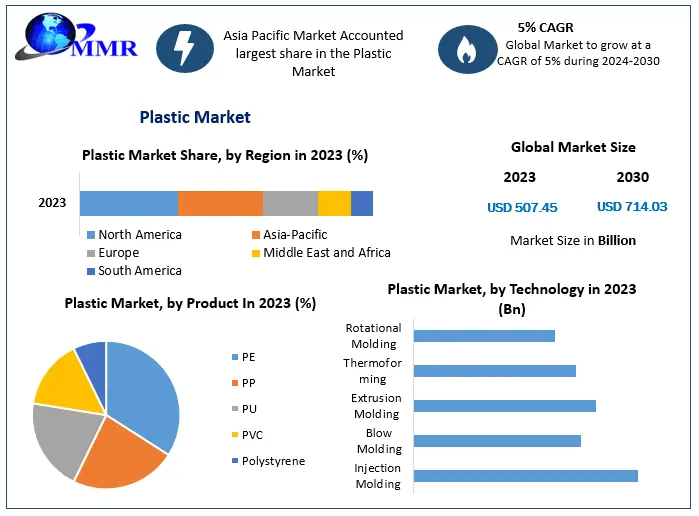 MMR

Asia Pacific Market Accounted largest share in the Plastic Market

5% CAGR
Global Market to grow at a CAGR of 5% during 2024-2030

Plastic Market

Plastic Market Share, by Region in 2023 (%)

2023

North America
Asia-Pacific
Europe
Middle East and Africa
South America

Global Market Size

2023
2030

USD 507.45
USD 714.03

Market Size in Billion

Plastic Market, by Product In 2023 (%)

PE
PP
PU
PVC
Polystyrene

Plastic Market, by Technology in 2023 (Bn)

Rotational Molding
Thermoforming
Extrusion Molding
Blow Molding
Injection Molding